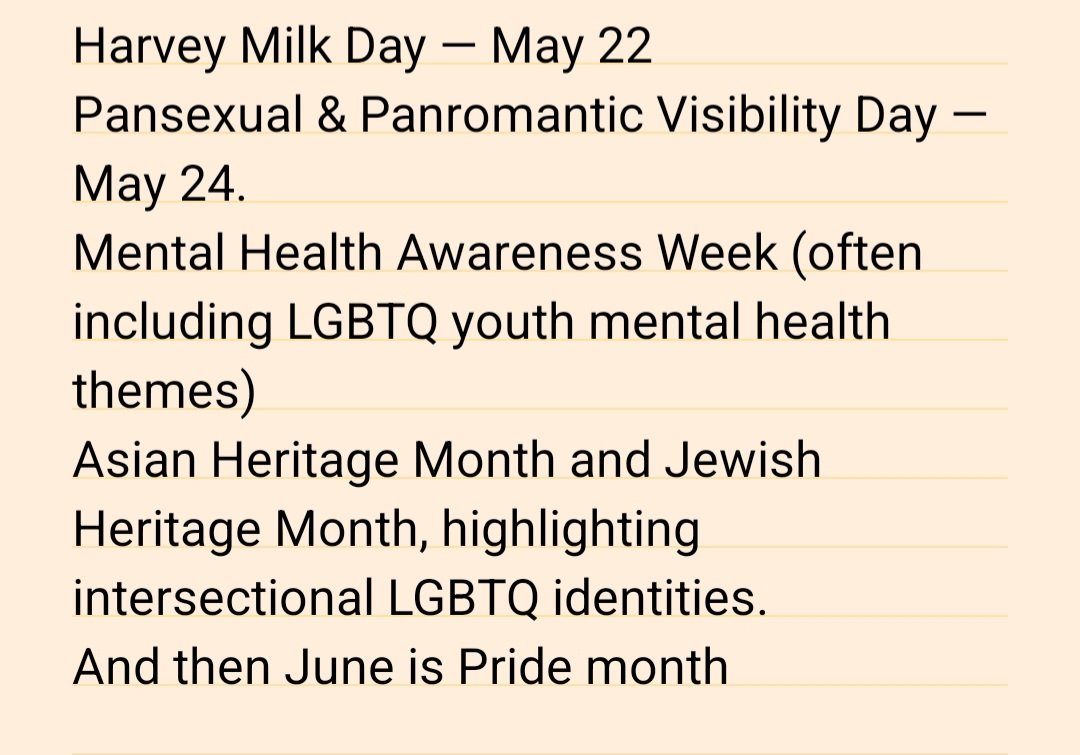 Harvey Milk Day — May 22
Pansexual & Panromantic Visibility Day — May 24.
Mental Health Awareness Week (often including LGBTQ youth mental health themes)
Asian Heritage Month and Jewish Heritage Month, highlighting intersectional LGBTQ identities.
And then June is Pride month